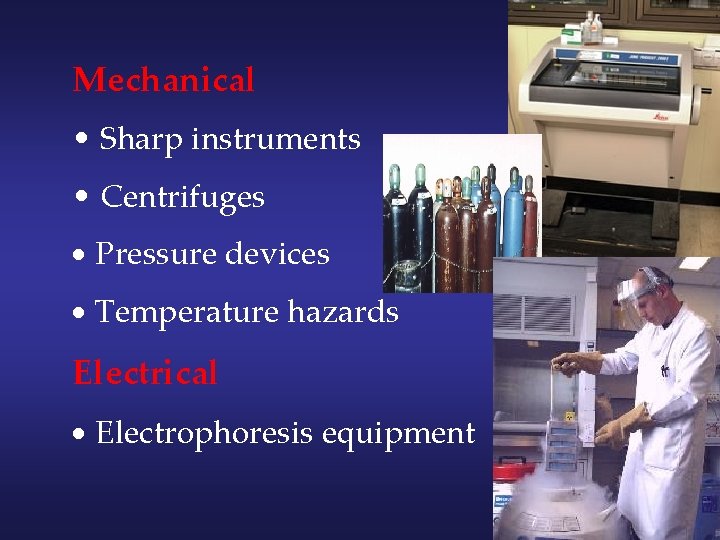 Mechanical

• Sharp instruments

• Centrifuges

• Pressure devices

• Temperature hazards

Electrical

• Electrophoresis equipment